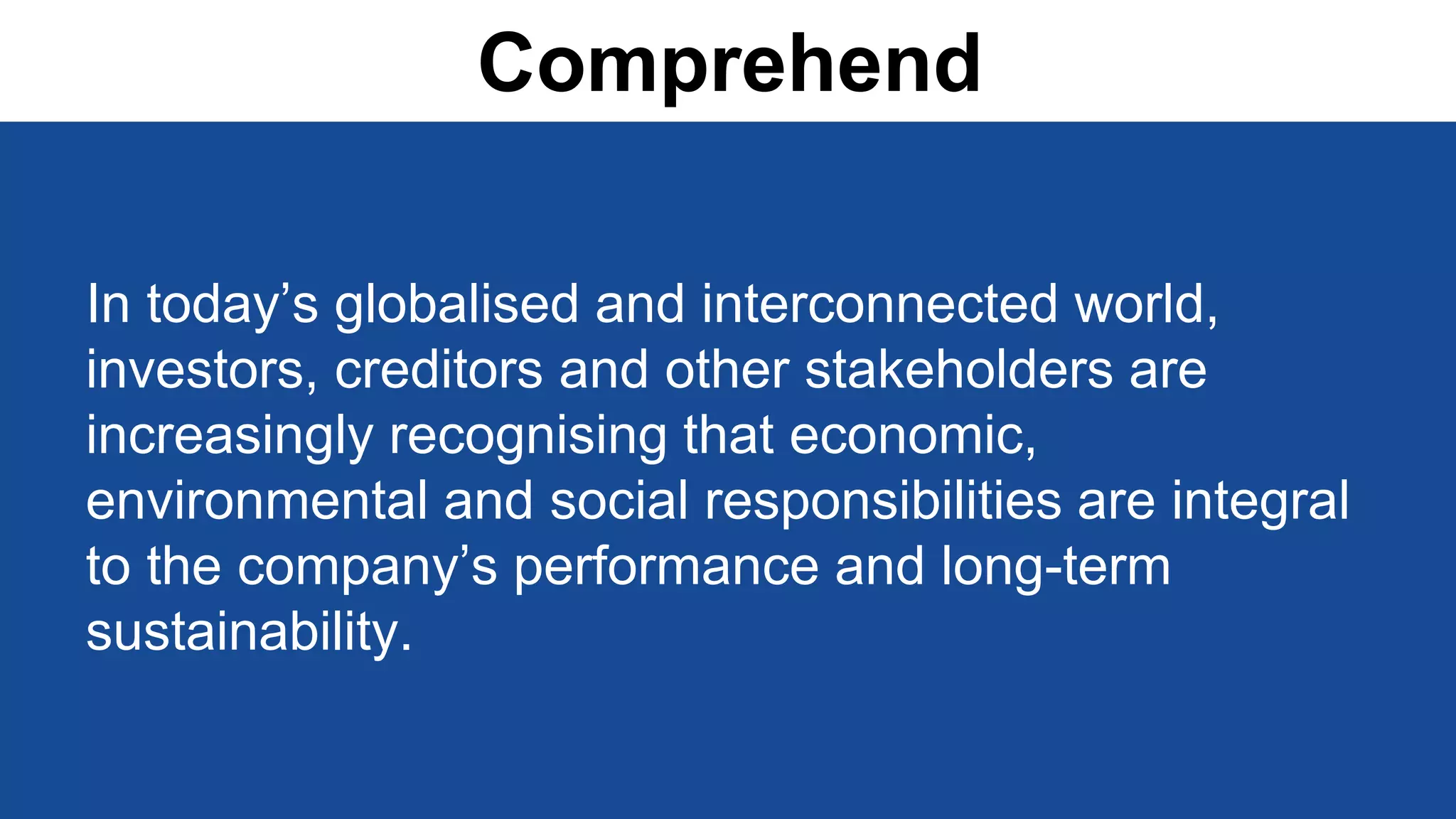 Comprehend

In today’s globalised and interconnected world, investors, creditors and other stakeholders are increasingly recognising that economic, environmental and social responsibilities are integral to the company’s performance and long-term sustainability.